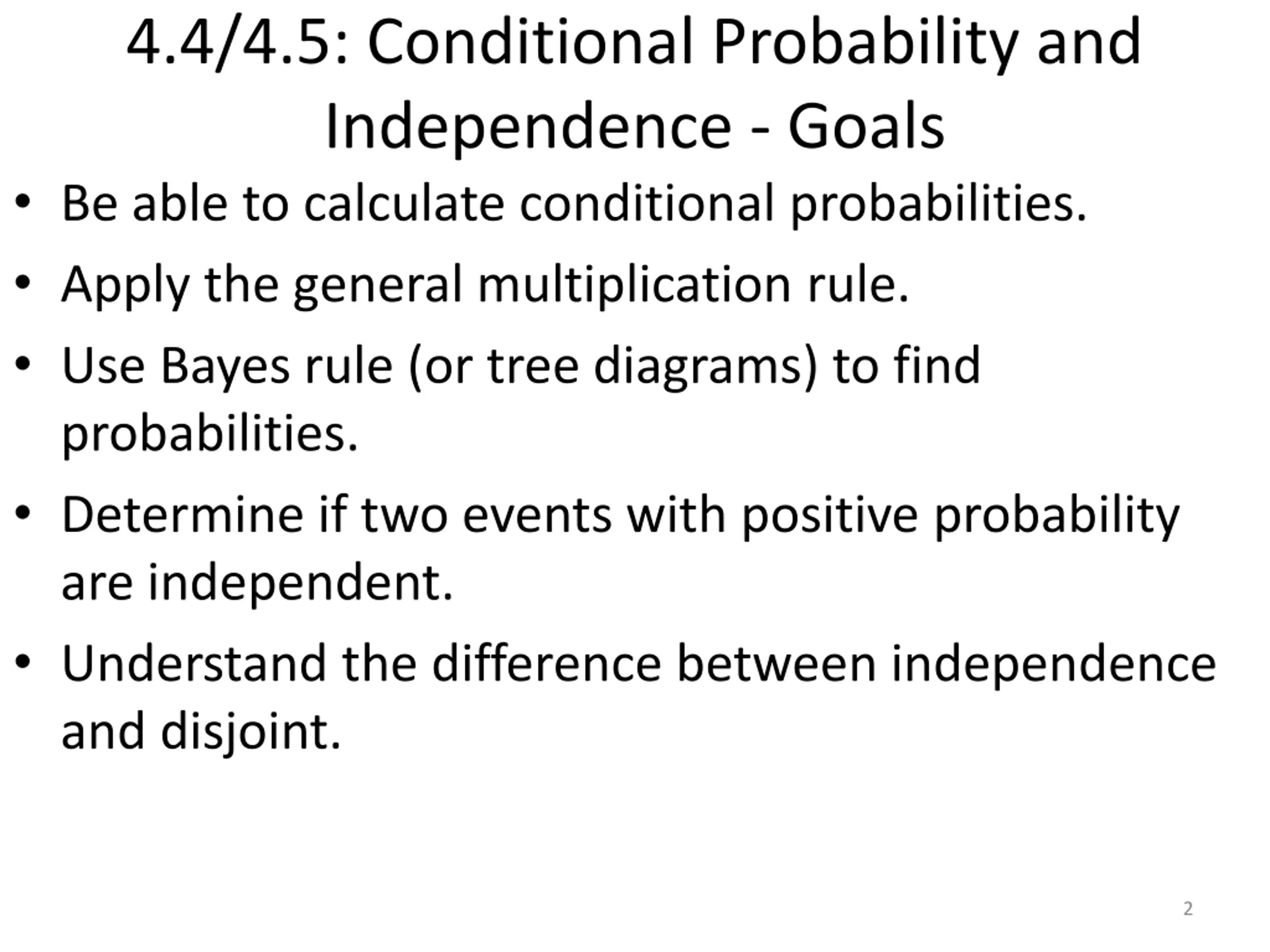 4.4/4.5: Conditional Probability and Independence - Goals

• Be able to calculate conditional probabilities.
• Apply the general multiplication rule.
• Use Bayes rule (or tree diagrams) to find probabilities.
• Determine if two events with positive probability are independent.
• Understand the difference between independence and disjoint.

2